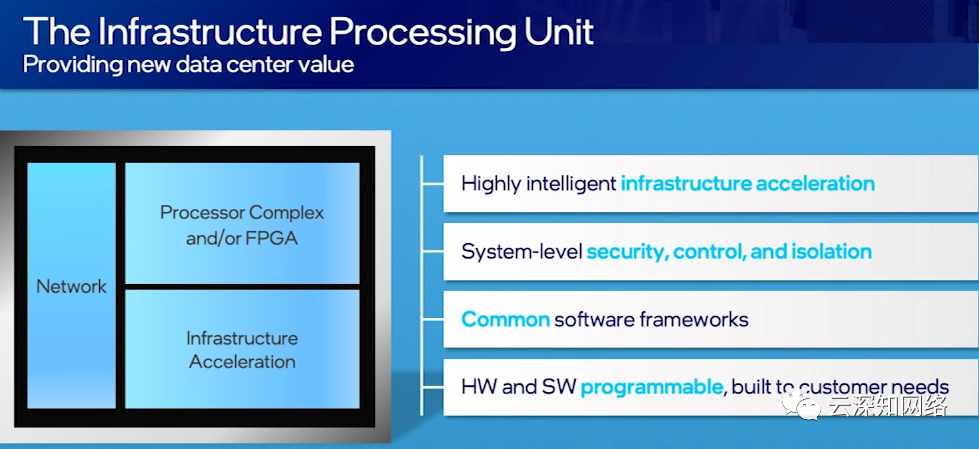 The Infrastructure Processing Unit
Providing new data center value

Network

Processor Complex and/or FPGA

Infrastructure Acceleration

Highly intelligent infrastructure acceleration

System-level security, control, and isolation

Common software frameworks

HW and SW programmable, built to customer needs

云深知网络